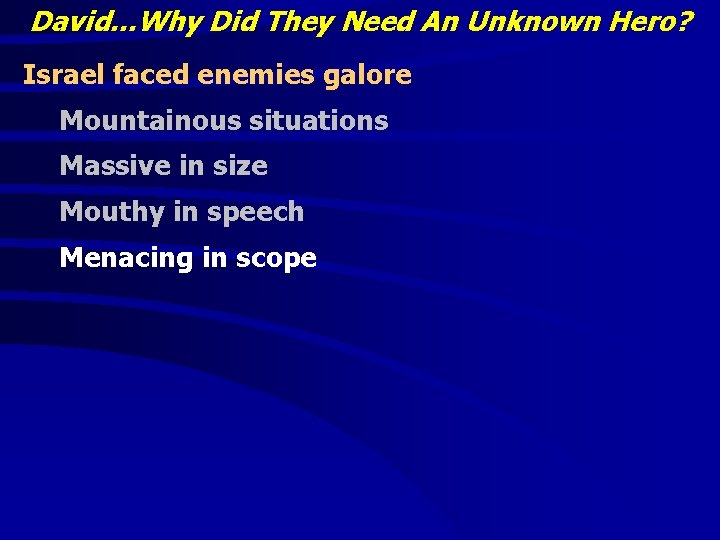 David…Why Did They Need An Unknown Hero?

Israel faced enemies galore

Mountainous situations

Massive in size

Mouthy in speech

Menacing in scope